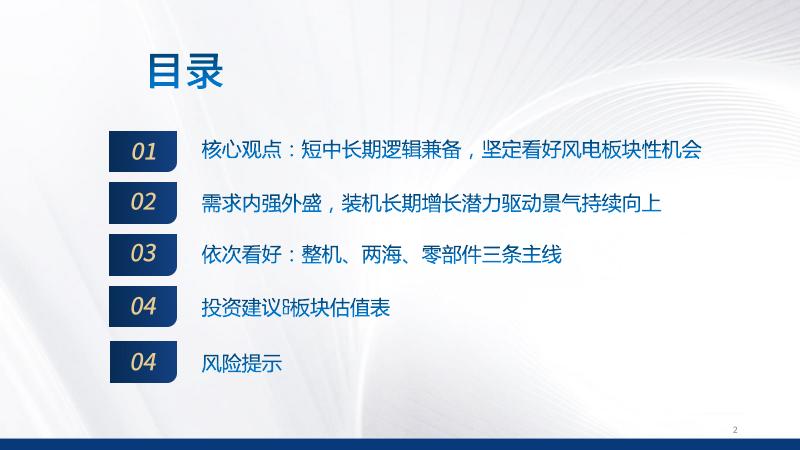 目录

01 核心观点：短中长期逻辑兼备，坚定看好风电板块性机会

02 需求内强外盛，装机长期增长潜力驱动景气持续向上

03 依次看好：整机、两海、零部件三条主线

04 投资建议&板块估值表

04 风险提示

2